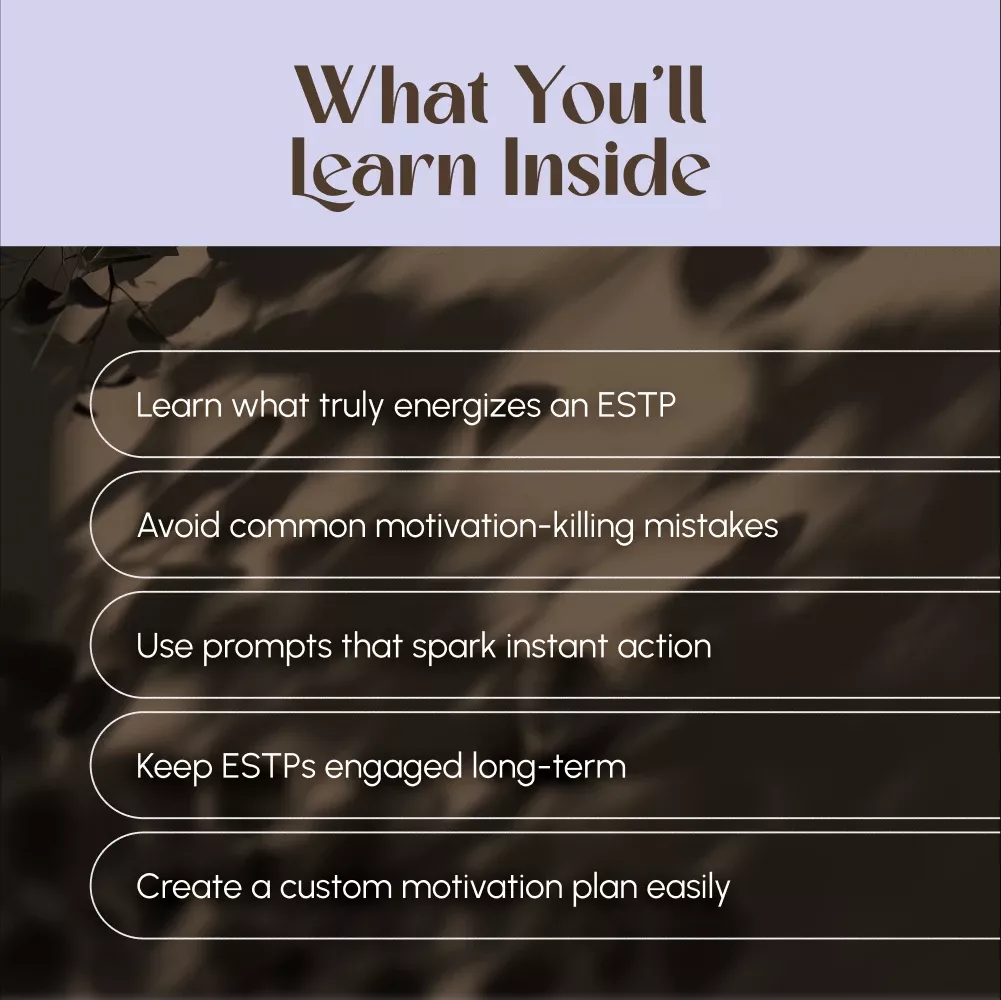 What You'll Learn Inside

Learn what truly energizes an ESTP

Avoid common motivation-killing mistakes

Use prompts that spark instant action

Keep ESTPs engaged long-term

Create a custom motivation plan easily